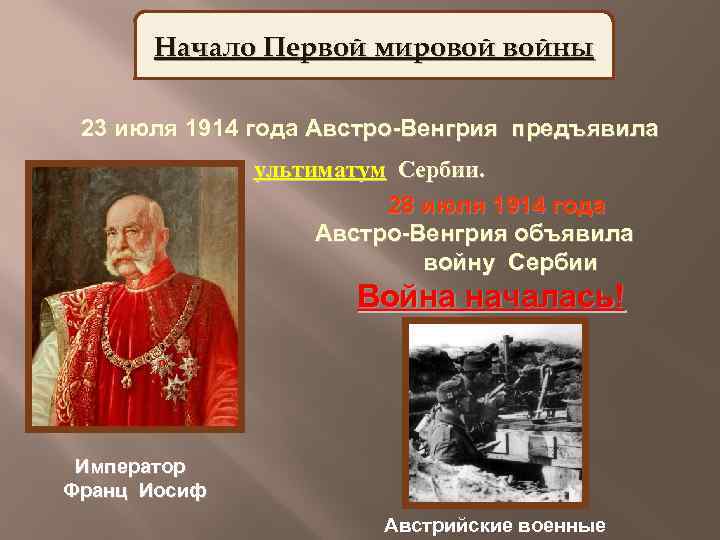 Начало Первой мировой войны

23 июля 1914 года Австро-Венгрия предъявила ультиматум Сербии.

28 июля 1914 года Австро-Венгрия объявила войну Сербии

Война началась!

Император Франц Иосиф

Австрийские военные